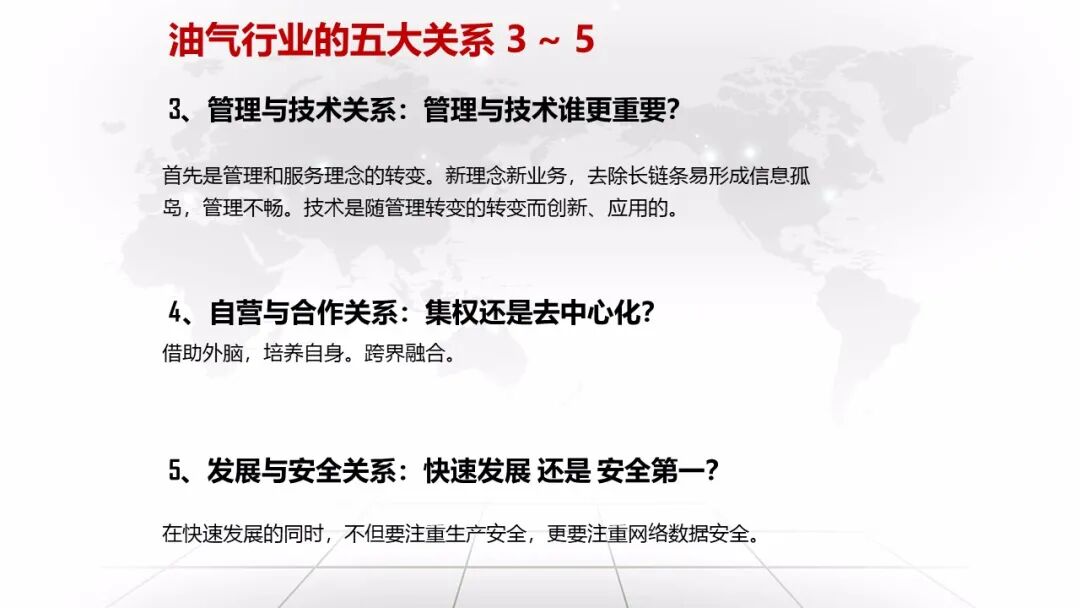 油气行业的五大关系 3 ~ 5

3、管理与技术关系：管理与技术谁更重要?

首先是管理和服务理念的转变。新理念新业务，去除长链条易形成信息孤岛，管理不畅。技术是随管理转变的转变而创新、应用的。

4、自营与合作关系：集权还是去中心化?

借助外脑，培养自身。跨界融合。

5、发展与安全关系：快速发展 还是 安全第一?

在快速发展的同时，不但要注重生产安全，更要注重网络数据安全。